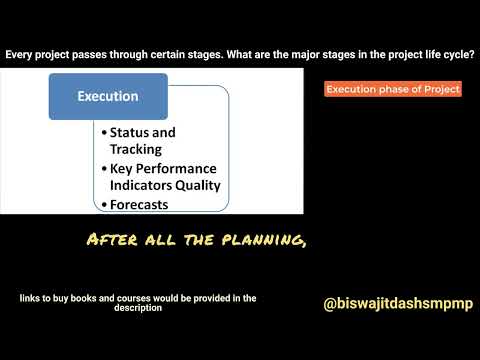 Every project passes through certain stages. What are the major stages in the project life cycle?

Execution

• Status and Tracking
• Key Performance Indicators Quality
• Forecasts

Execution phase of Project

AFTER ALL THE PLANNING,

links to buy books and courses would be provided in the description

@biswajitdashsmpmp